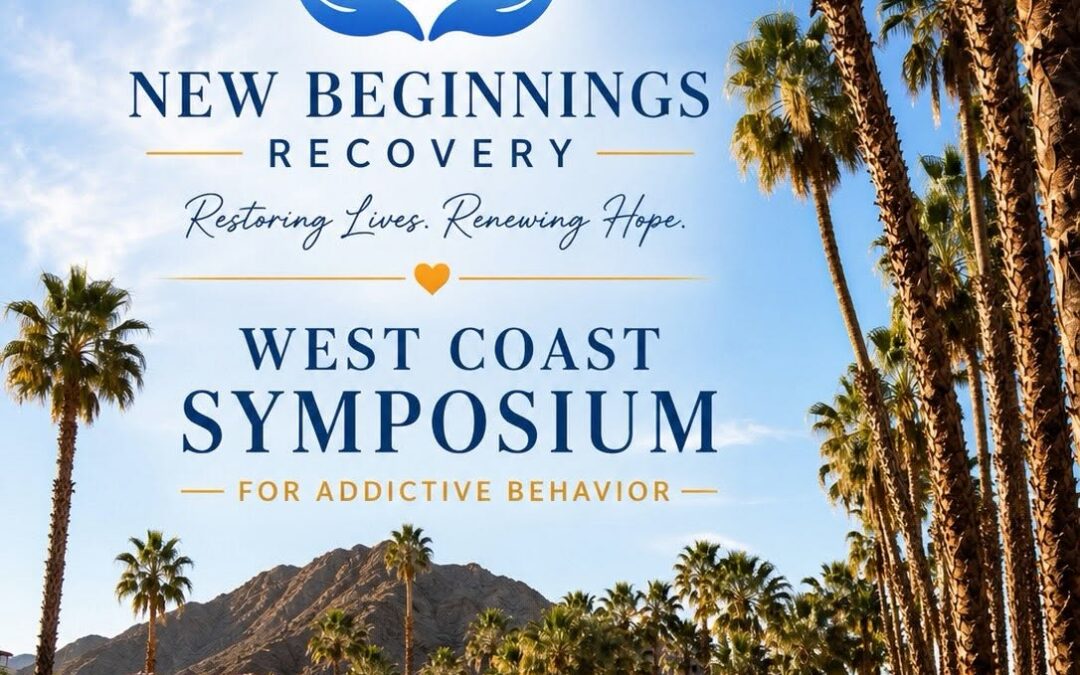 NEW BEGINNINGS
RECOVERY
Restoring Lives. Renewing Hope.

WEST COAST
SYMPOSIUM
FOR ADDICTIVE BEHAVIOR